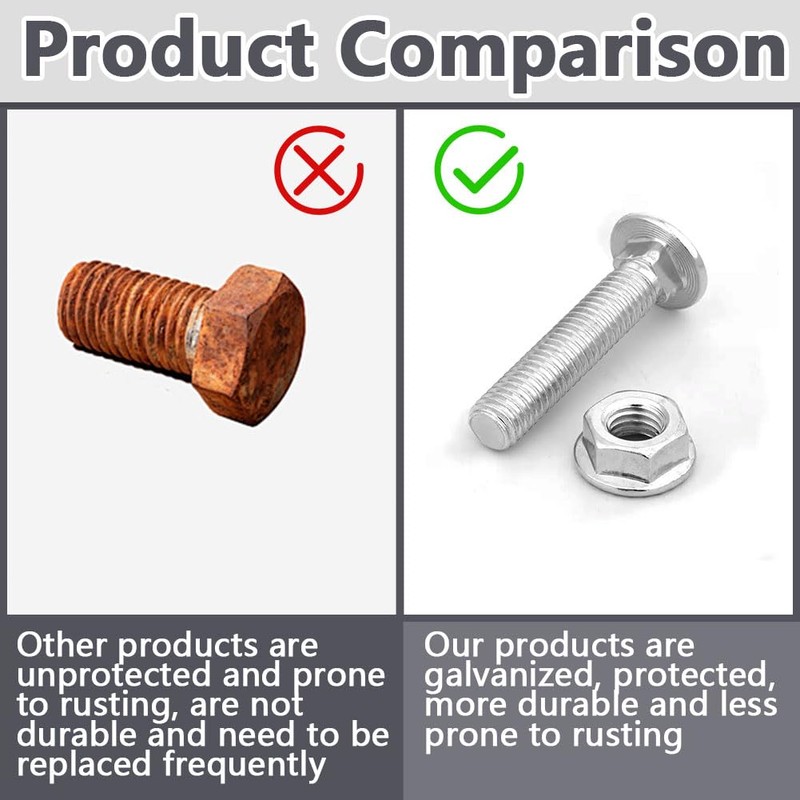 Product Comparison

Other products are unprotected and prone to rusting, are not durable and need to be replaced frequently

Our products are galvanized, protected, more durable and less prone to rusting